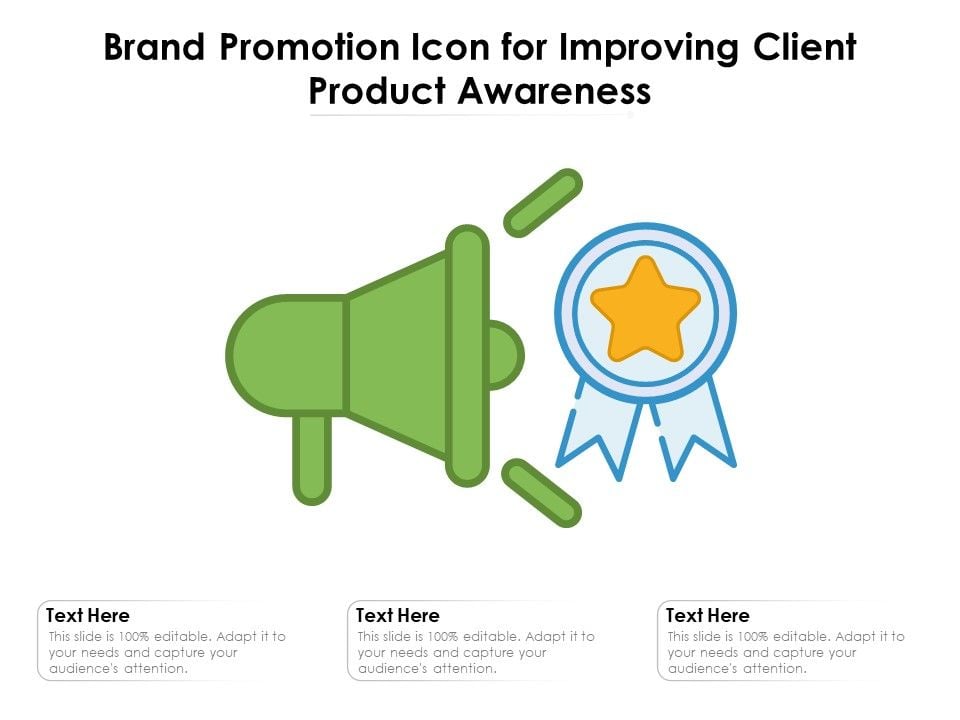 Brand Promotion Icon for Improving Client Product Awareness

Text Here
This slide is 100% editable. Adapt it to your needs and capture your audience's attention.

Text Here
This slide is 100% editable. Adapt it to your needs and capture your audience's attention.

Text Here
This slide is 100% editable. Adapt it to your needs and capture your audience's attention.